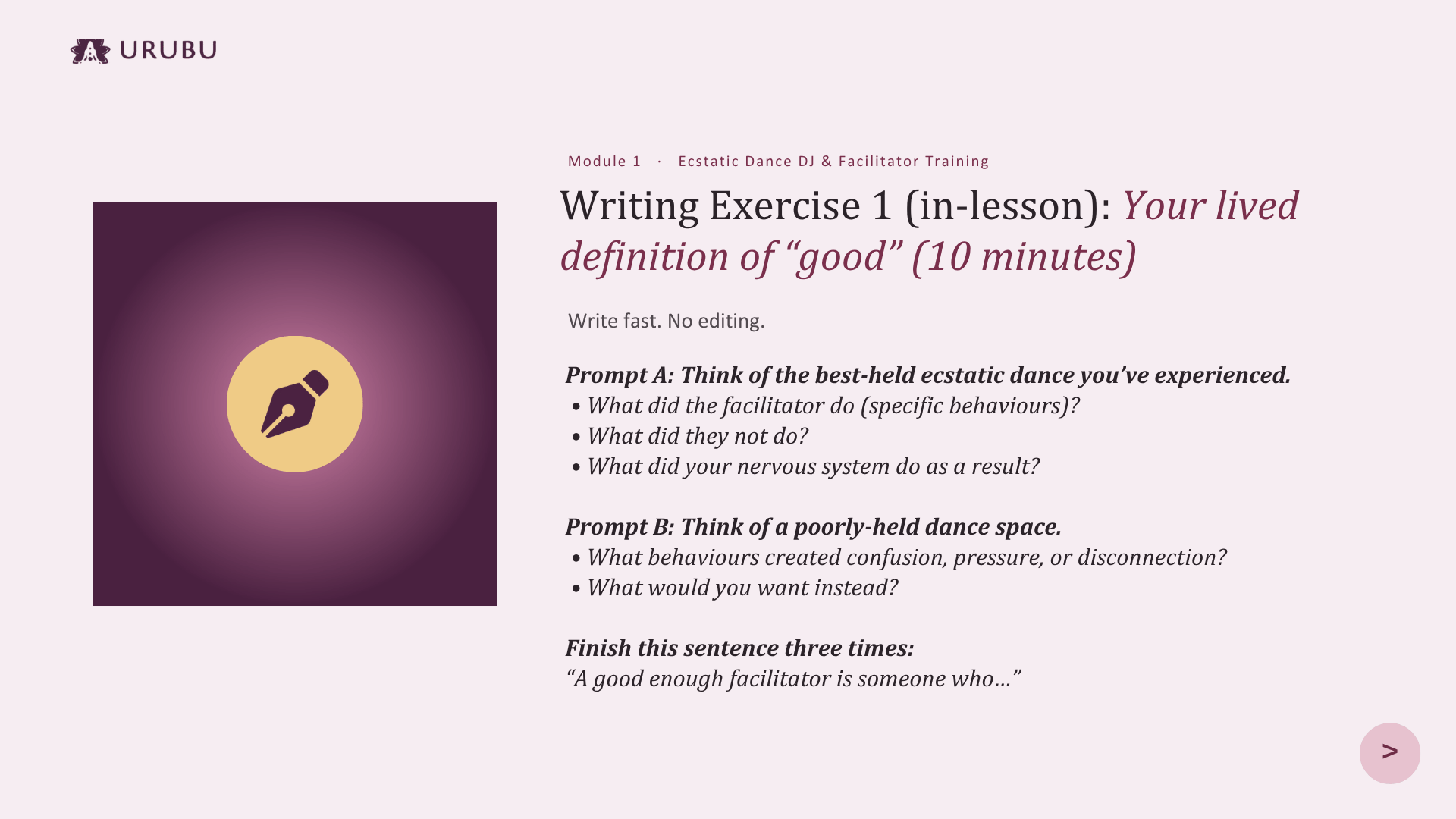 URUBU

Module 1 · Ecstatic Dance DJ & Facilitator Training

Writing Exercise 1 (in-lesson): Your lived definition of “good” (10 minutes)

Write fast. No editing.

Prompt A: Think of the best-held ecstatic dance you’ve experienced.
• What did the facilitator do (specific behaviours)?
• What did they not do?
• What did your nervous system do as a result?

Prompt B: Think of a poorly-held dance space.
• What behaviours created confusion, pressure, or disconnection?
• What would you want instead?

Finish this sentence three times:
“A good enough facilitator is someone who…”

>